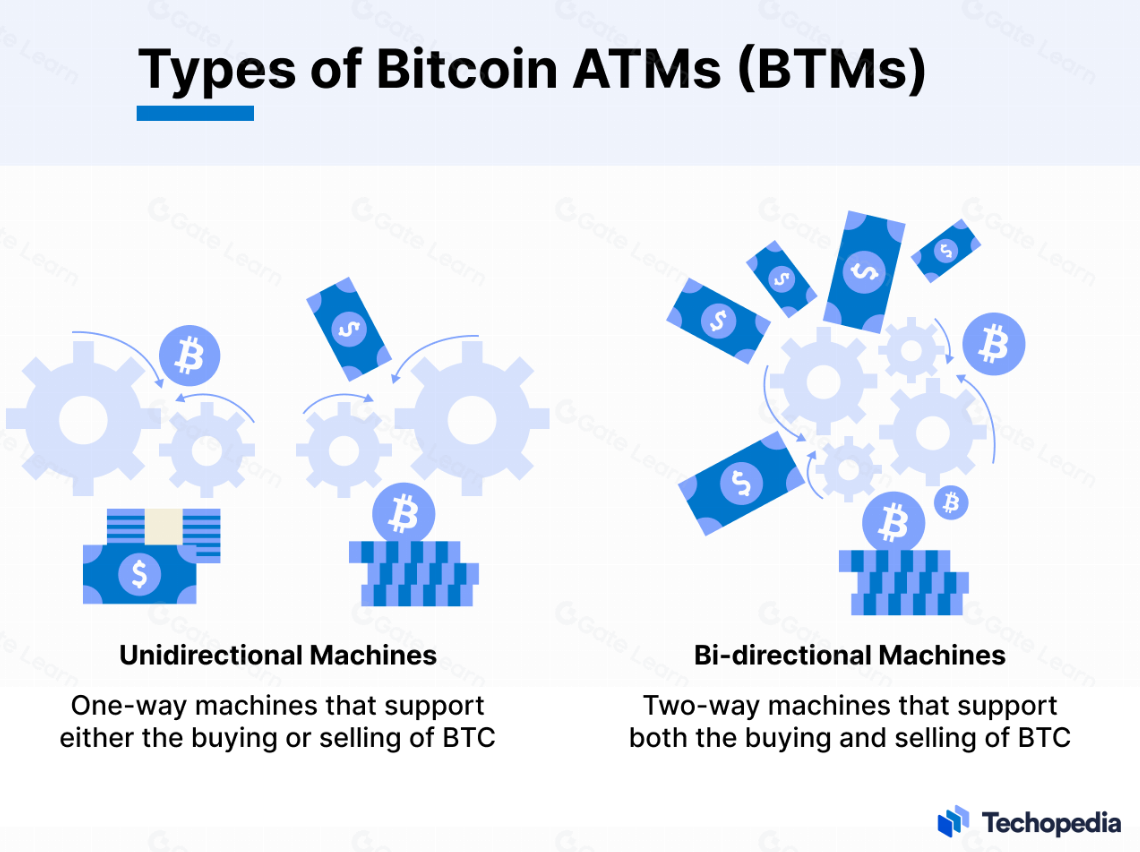 Types of Bitcoin ATMs (BTMs)

Unidirectional Machines

One-way machines that support either the buying or selling of BTC

Bi-directional Machines

Two-way machines that support both the buying and selling of BTC

Techopedia

Gate Learn